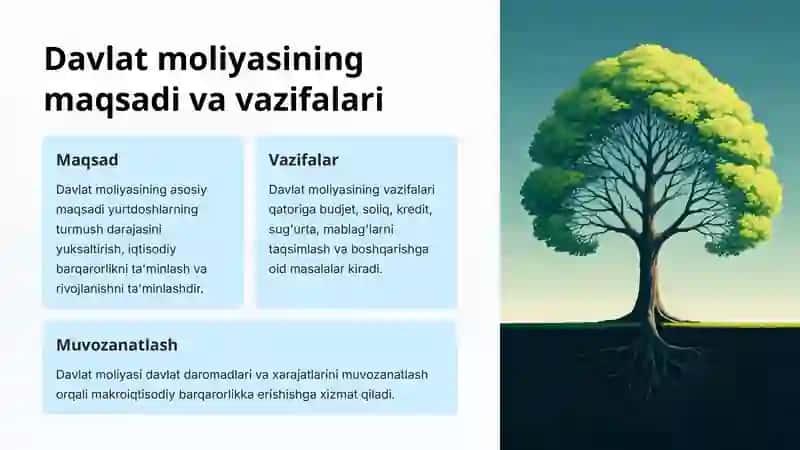 Davlat moliyasining maqsadi va vazifalari

Maqsad

Davlat moliyasining asosiy maqsadi yurtdoshlarning turmush darajasini yuksaltirish, iqtisodiy barqarorlikni ta'minlash va rivojlanishni ta'minlashdir.

Vazifalar

Davlat moliyasining vazifalari qatoriga budjet, soliq, kredit, sug'urta, mablag'larni taqsimlash va boshqarishga oid masalalar kiradi.

Muvozanatlash

Davlat moliyasi davlat daromadlari va xarajatlarini muvozanatlash orqali makroiqtisodiy barqarorlikka erishishga xizmat qiladi.